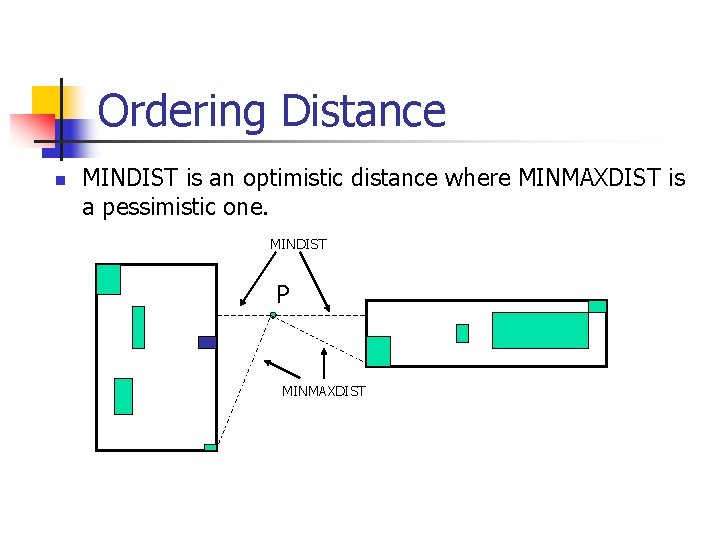 Ordering Distance

MINDIST is an optimistic distance where MINMAXDIST is a pessimistic one.

MINDIST

P

MINMAXDIST